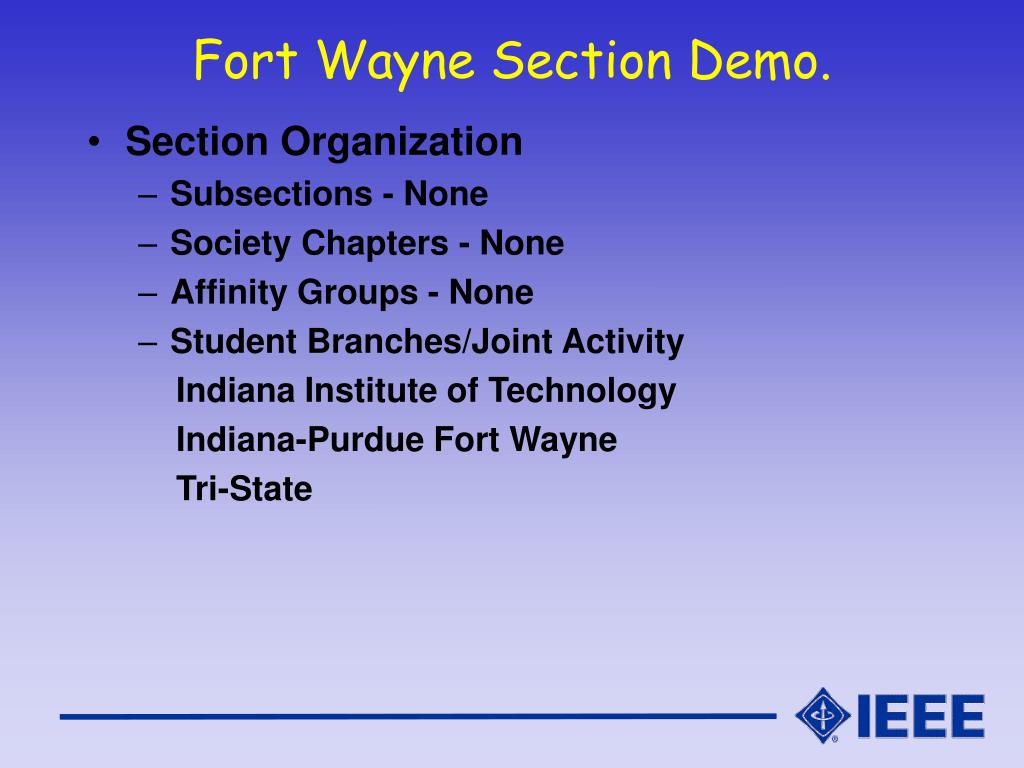 Fort Wayne Section Demo.

• Section Organization
– Subsections - None
– Society Chapters - None
– Affinity Groups - None
– Student Branches/Joint Activity
Indiana Institute of Technology
Indiana-Purdue Fort Wayne
Tri-State

IEEE